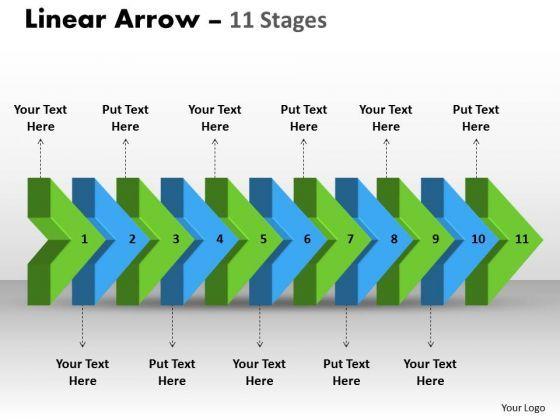 Linear Arrow – 11 Stages

Your Text Here

Put Text Here

Your Text Here

Put Text Here

Your Text Here

Put Text Here

1 2 3 4 5 6 7 8 9 10 11

Your Text Here

Put Text Here

Your Text Here

Put Text Here

Your Text Here

Your Logo